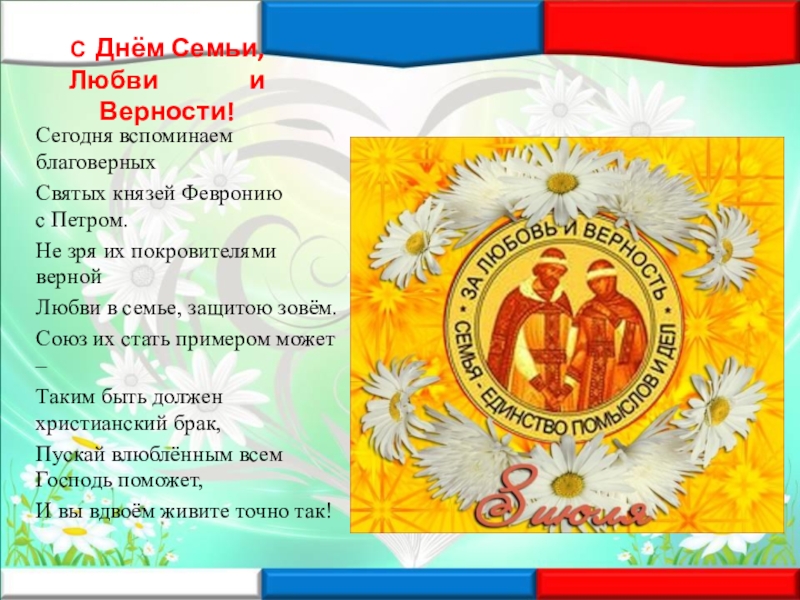 С Днём Семьи, Любви и Верности!

Сегодня вспоминаем благоверных

Святых князей Февронию с Петром.

Не зря их покровителями верной

Любви в семье, защитою зовём.

Союз их стать примером может –

Таким быть должен христианский брак,

Пускай влюблённым всем Господь поможет,

И вы вдвоём живите точно так!

ЗА ЛЮБОВЬ И ВЕРНОСТЬ

СЕМЬЯ - ЕДИНСТВО ПОМЫСЛОВ И ДЕЛ

8 июля